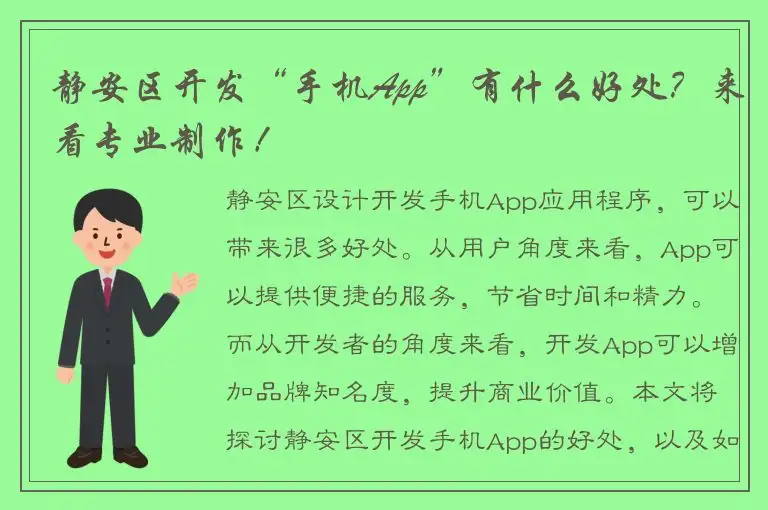 静安区开发“手机App”有什么好处？来看专业制作！

静安区设计开发手机App应用程序，可以带来很多好处。从用户角度来看，App可以提供便捷的服务，节省时间和精力。而从开发者的角度来看，开发App可以增加品牌知名度，提升商业价值。本文将探讨静安区开发手机App的好处，以及如